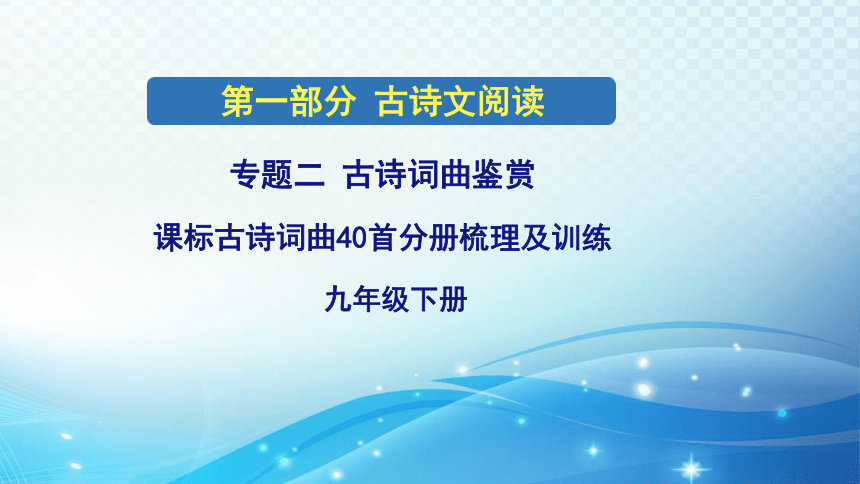 第一部分 古诗文阅读

专题二 古诗词曲鉴赏

课标古诗词曲40首分册梳理及训练

九年级下册